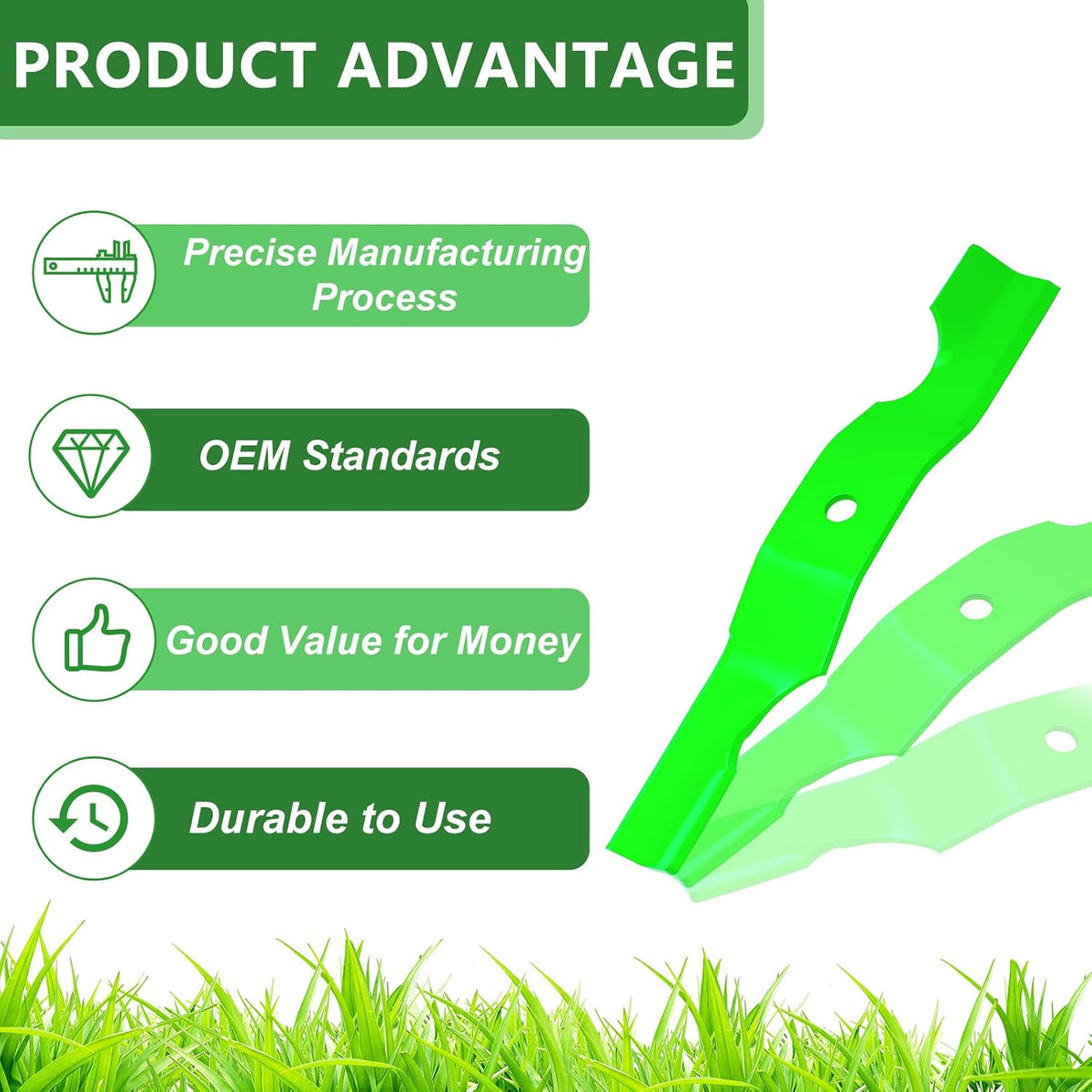 PRODUCT ADVANTAGE

Precise Manufacturing Process

OEM Standards

Good Value for Money

Durable to Use